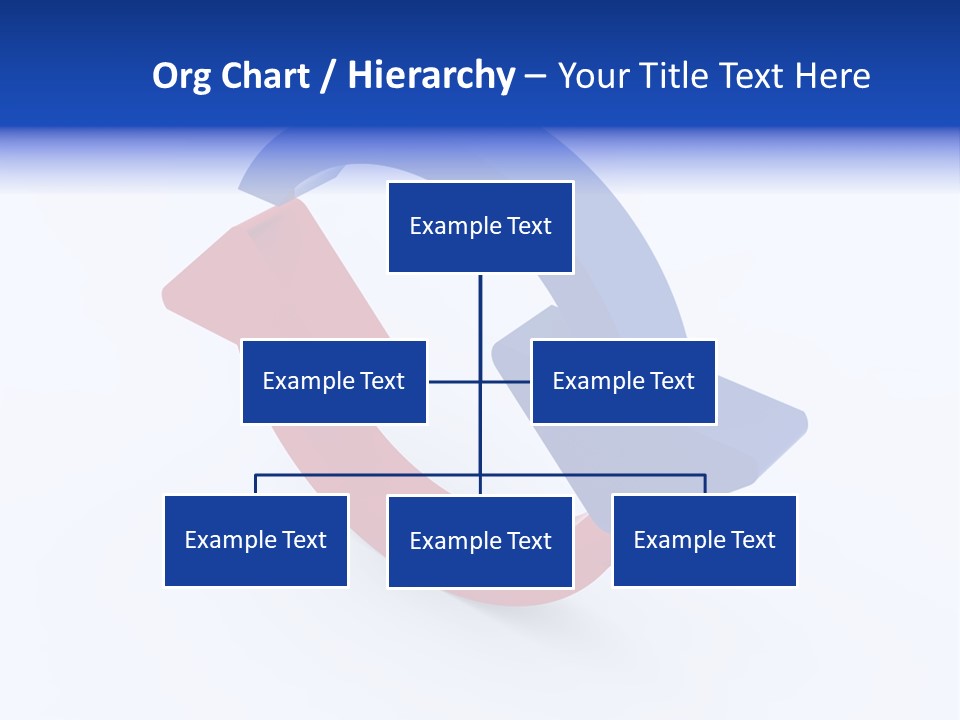 Org Chart / Hierarchy – Your Title Text Here

Example Text

Example Text

Example Text

Example Text

Example Text

Example Text